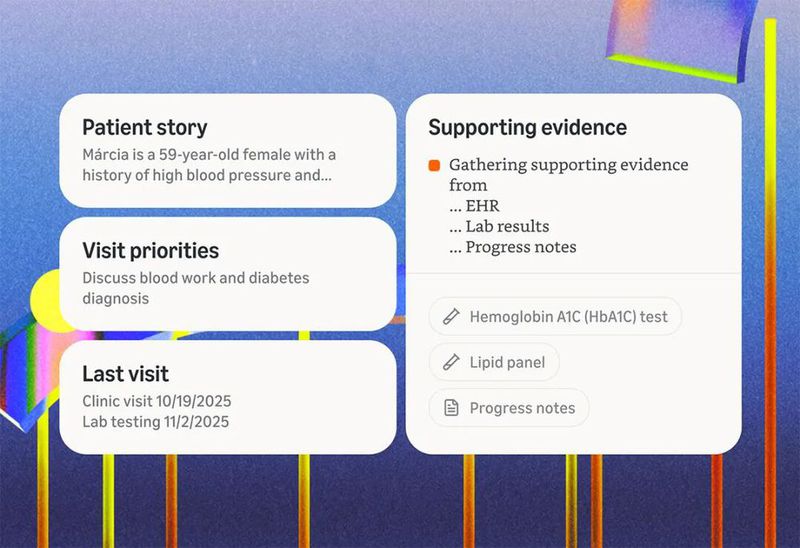 Patient story
Márcia is a 59-year-old female with a history of high blood pressure and...

Visit priorities
Discuss blood work and diabetes diagnosis

Last visit
Clinic visit 10/19/2025
Lab testing 11/2/2025

Supporting evidence
Gathering supporting evidence from
... EHR
... Lab results
... Progress notes

Hemoglobin A1C (HbA1C) test
Lipid panel
Progress notes